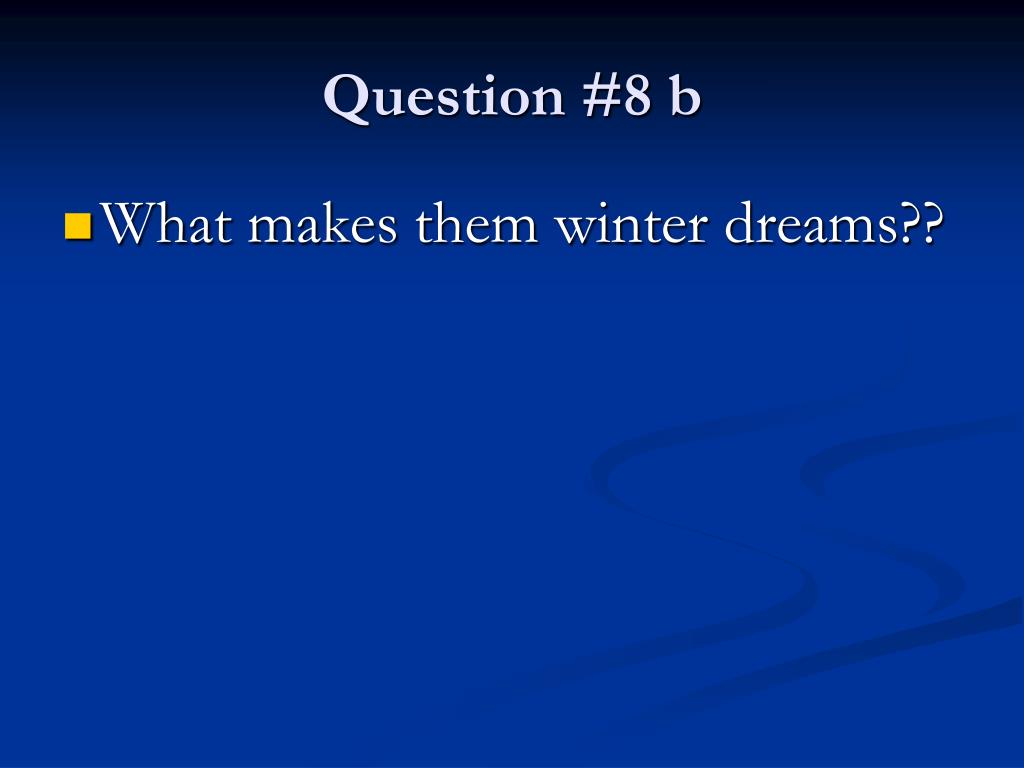 Question #8 b

What makes them winter dreams??